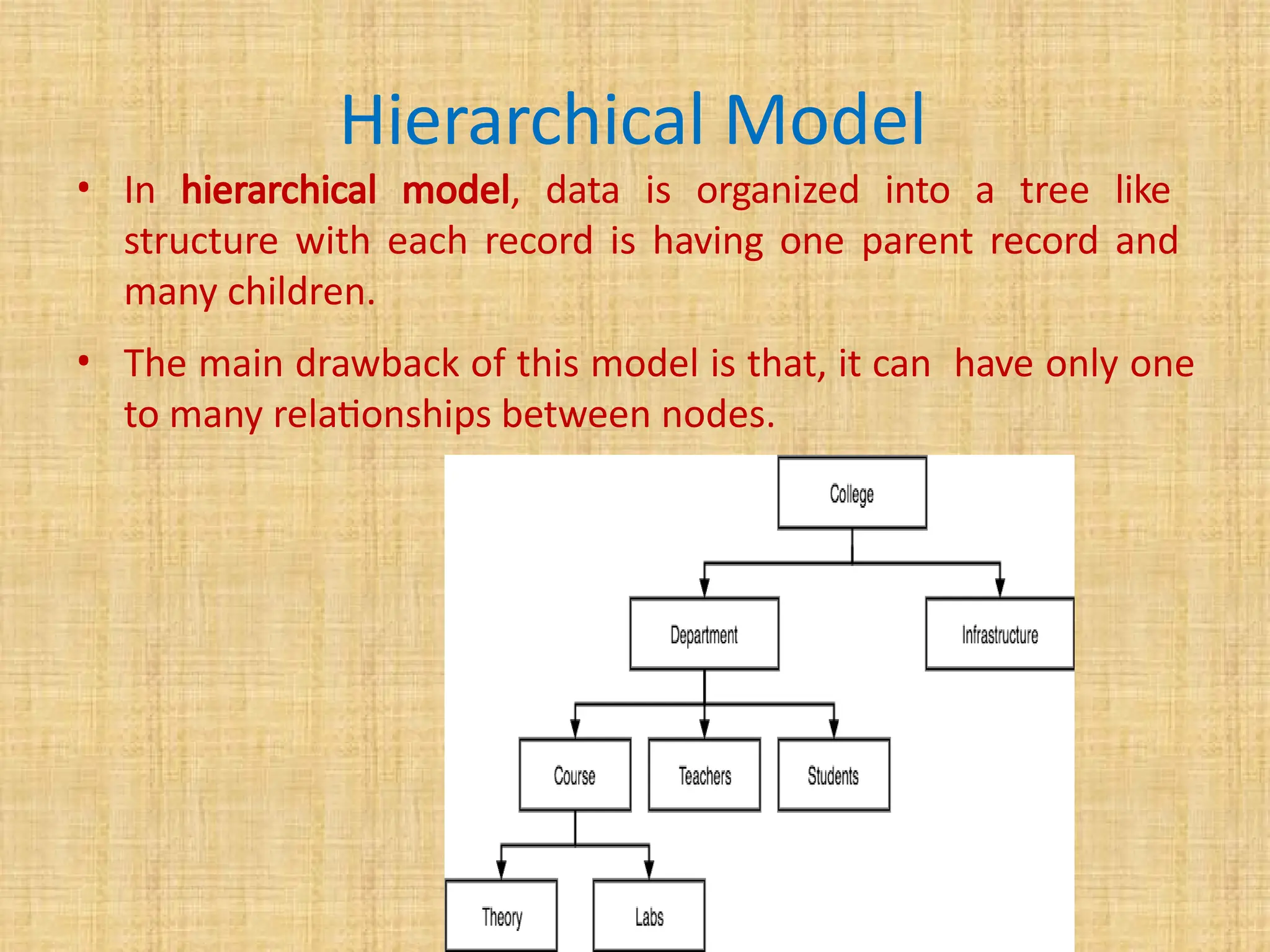 Hierarchical Model

• In hierarchical model, data is organized into a tree like structure with each record is having one parent record and many children.

• The main drawback of this model is that, it can have only one to many relationships between nodes.

College
Department
Infrastructure
Course
Teachers
Students
Theory
Labs